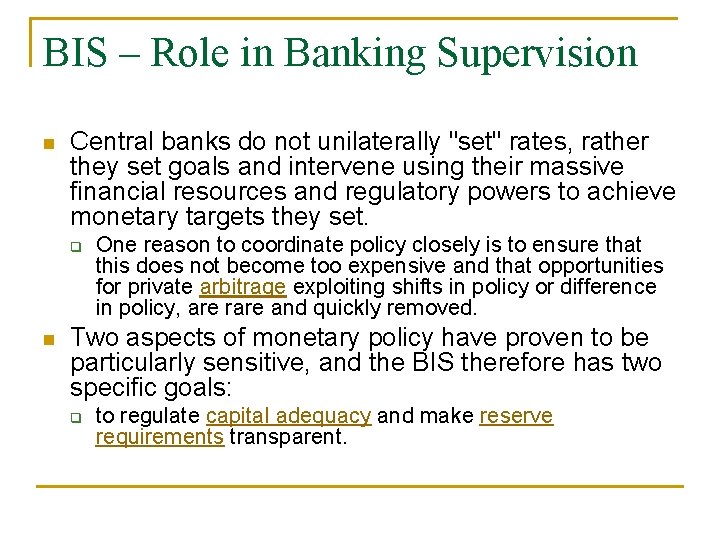 BIS – Role in Banking Supervision

Central banks do not unilaterally "set" rates, rather they set goals and intervene using their massive financial resources and regulatory powers to achieve monetary targets they set.

One reason to coordinate policy closely is to ensure that this does not become too expensive and that opportunities for private arbitrage exploiting shifts in policy or difference in policy, are rare and quickly removed.

Two aspects of monetary policy have proven to be particularly sensitive, and the BIS therefore has two specific goals:

to regulate capital adequacy and make reserve requirements transparent.